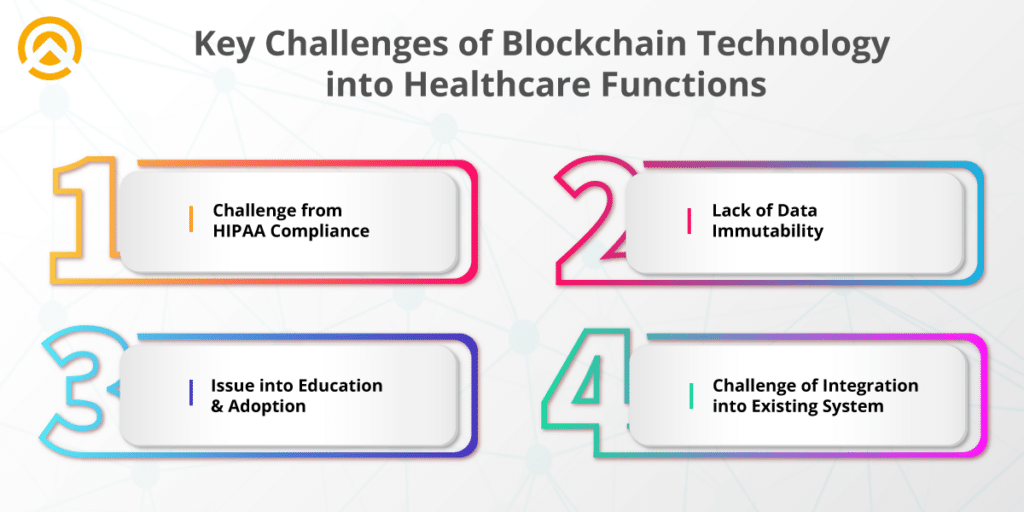 Key Challenges of Blockchain Technology into Healthcare Functions

1

Challenge from HIPAA Compliance

2

Lack of Data Immutability

3

Issue into Education & Adoption

4

Challenge of Integration into Existing System